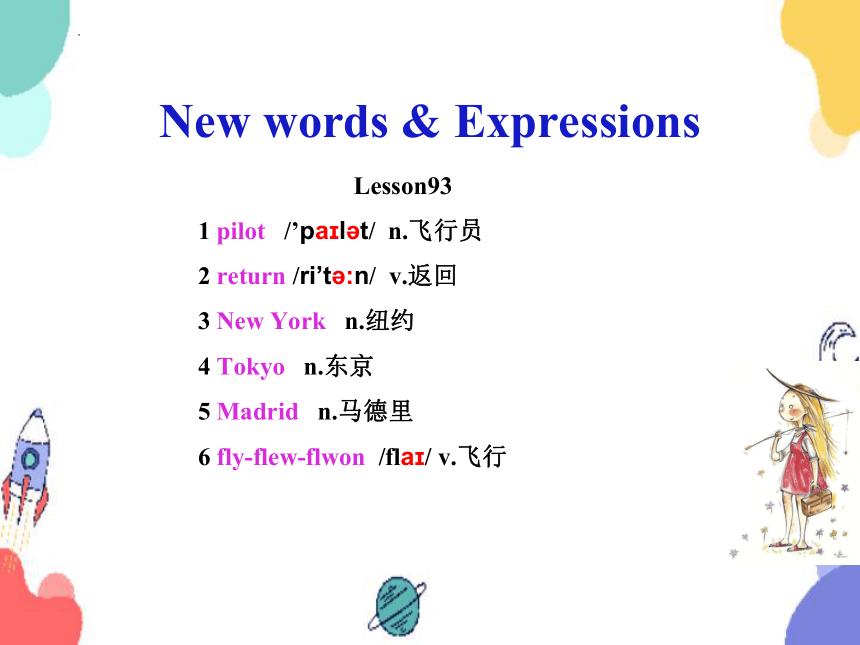 New words & Expressions

Lesson93

1 pilot /’paɪlət/ n.飞行员

2 return /ri’tə:n/ v.返回

3 New York n.纽约

4 Tokyo n.东京

5 Madrid n.马德里

6 fly-flew-flwon /flaɪ/ v.飞行